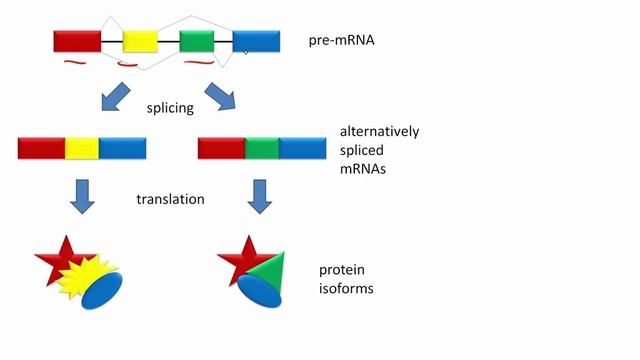 pre-mRNA

splicing

alternatively spliced mRNAs

translation

protein isoforms